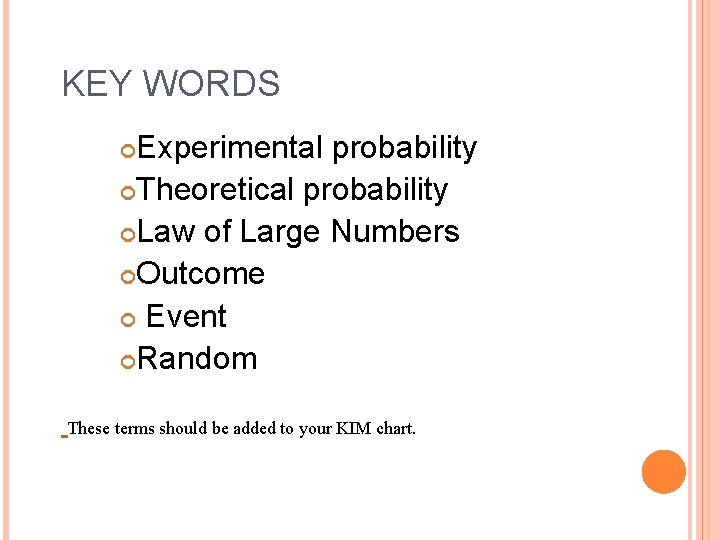 KEY WORDS

Experimental probability
Theoretical probability
Law of Large Numbers
Outcome
Event
Random

These terms should be added to your KIM chart.